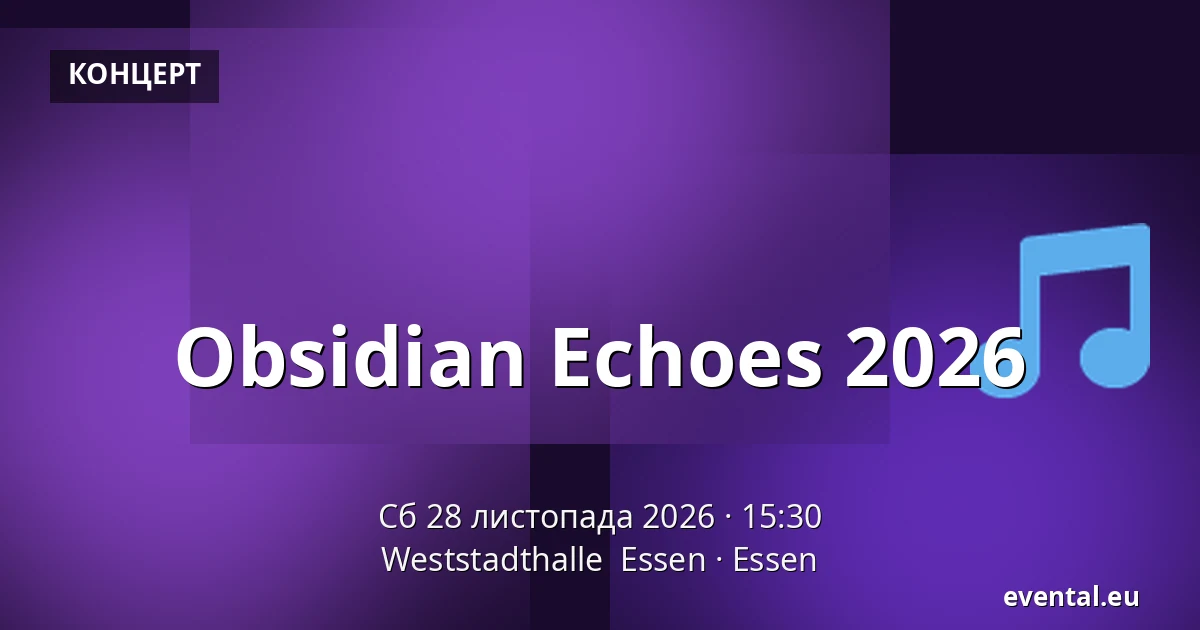 КОНЦЕРТ

Obsidian Echoes 2026

Сб 28 листопада 2026 · 15:30
Weststadthalle Essen · Essen

evental.eu